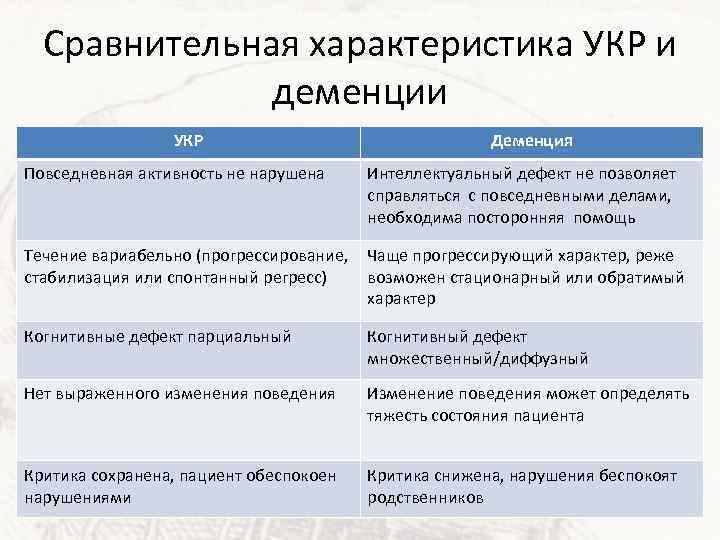 Сравнительная характеристика УКР и деменции

| УКР | Деменция |
|---|---|
| Повседневная активность не нарушена | Интеллектуальный дефект не позволяет справляться с повседневными делами, необходима посторонняя помощь |
| Течение вариабельно (прогрессирование, стабилизация или спонтанный регресс) | Чаще прогрессирующий характер, реже возможен стационарный или обратимый характер |
| Когнитивные дефект парциальный | Когнитивный дефект множественный/диффузный |
| Нет выраженного изменения поведения | Изменение поведения может определять тяжесть состояния пациента |
| Критика сохранена, пациент обеспокоен нарушениями | Критика снижена, нарушения беспокоят родственников |